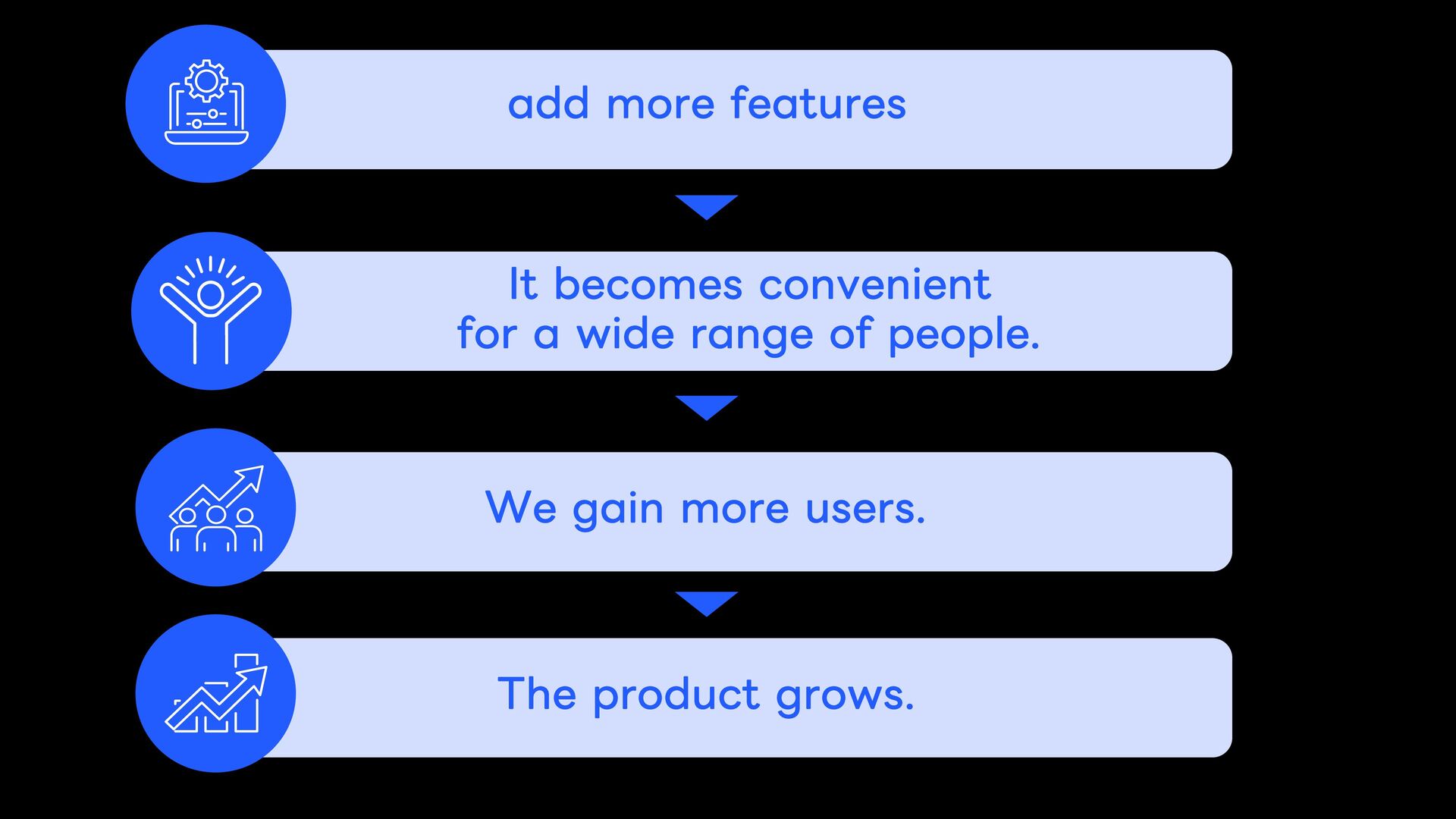 add more features

It becomes convenient for a wide range of people.

We gain more users.

The product grows.